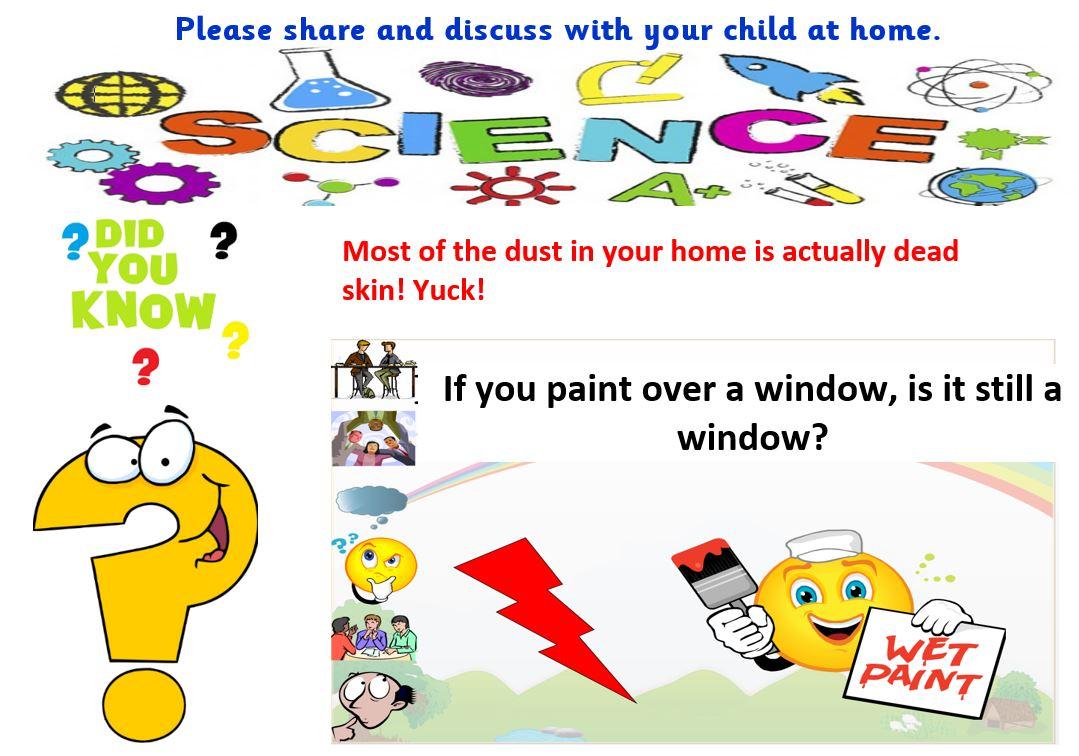 Please share and discuss with your child at home.

SCIENCE

A+

? DID YOU KNOW ? ? ?

Most of the dust in your home is actually dead skin! Yuck!

If you paint over a window, is it still a window?

WET PAINT